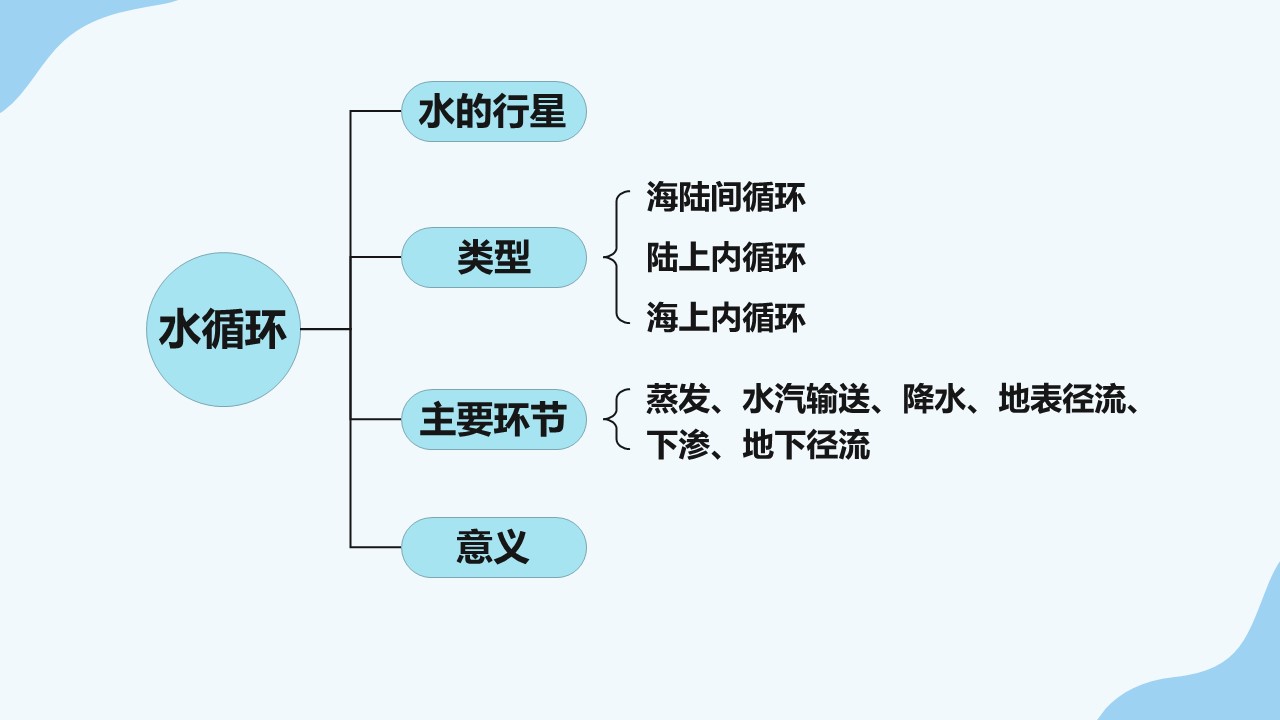 水循环

水的行星

类型

海陆间循环
陆上内循环
海上内循环

主要环节

蒸发、水汽输送、降水、地表径流、下渗、地下径流

意义